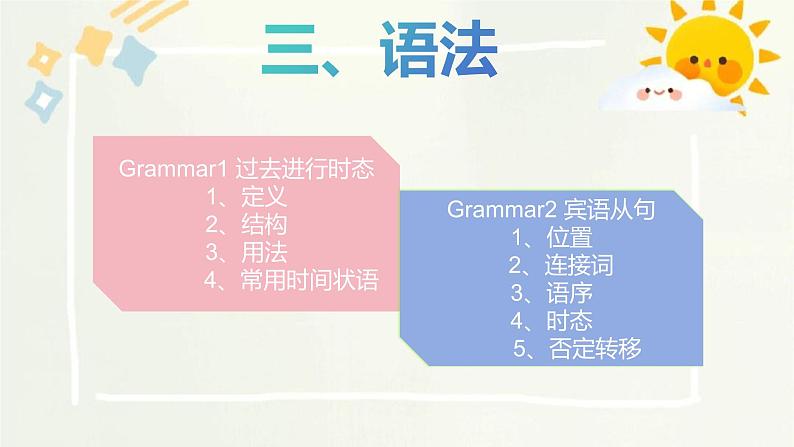 三、语法

Grammar1 过去进行时态
1、定义
2、结构
3、用法
4、常用时间状语

Grammar2 宾语从句
1、位置
2、连接词
3、语序
4、时态
5、否定转移